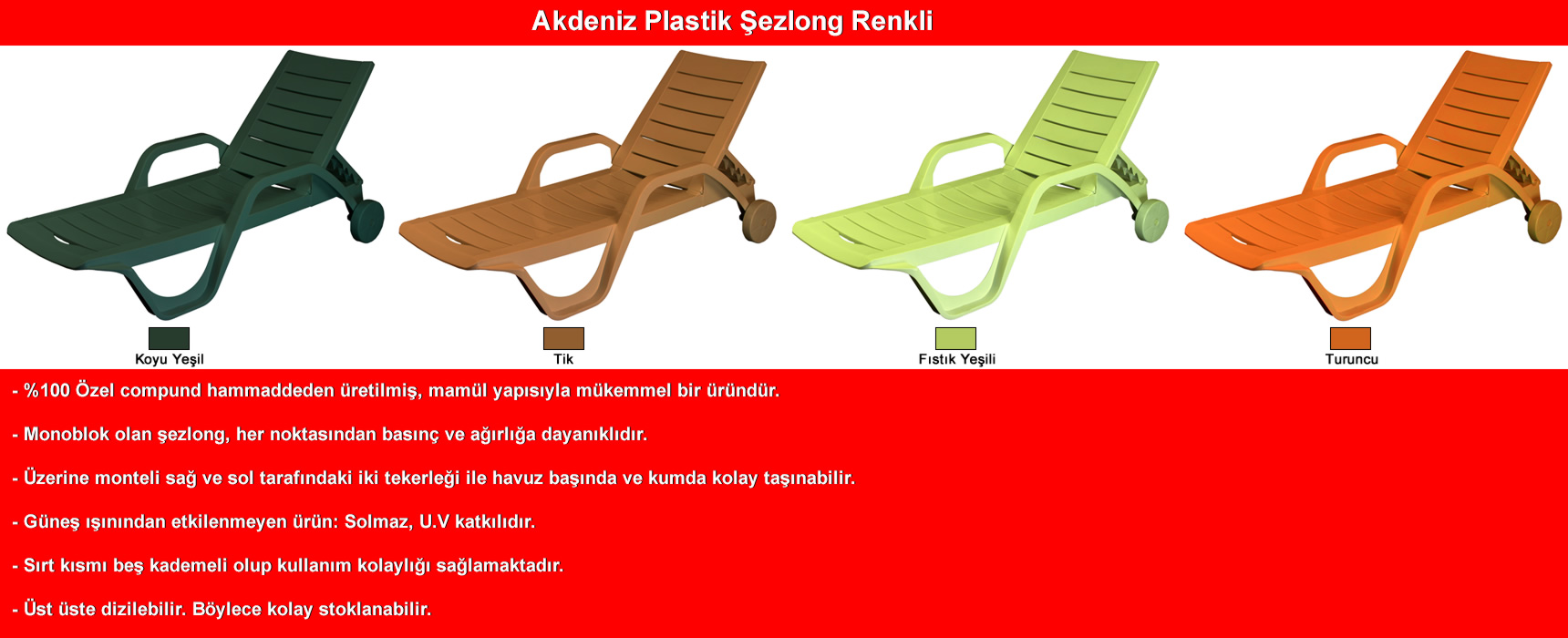 Akdeniz Plastik Şezlong Renkli

Koyu Yeşil

Tik

Fıstık Yeşili

Turuncu

- %100 Özel compund hammaddeden üretilmiş, mamül yapısıyla mükemmel bir üründür.

- Monoblok olan şezlong, her noktasından basınç ve ağırlığa dayanıklıdır.

- Üzerine monteli sağ ve sol tarafındaki iki tekerleği ile havuz başında ve kumda kolay taşınabilir.

- Güneş ışınından etkilenmeyen ürün: Solmaz, U.V katkılıdır.

- Sırt kısmı beş kademeli olup kullanım kolaylığı sağlamaktadır.

- Üst üste dizilebilir. Böylece kolay stoklanabilir.